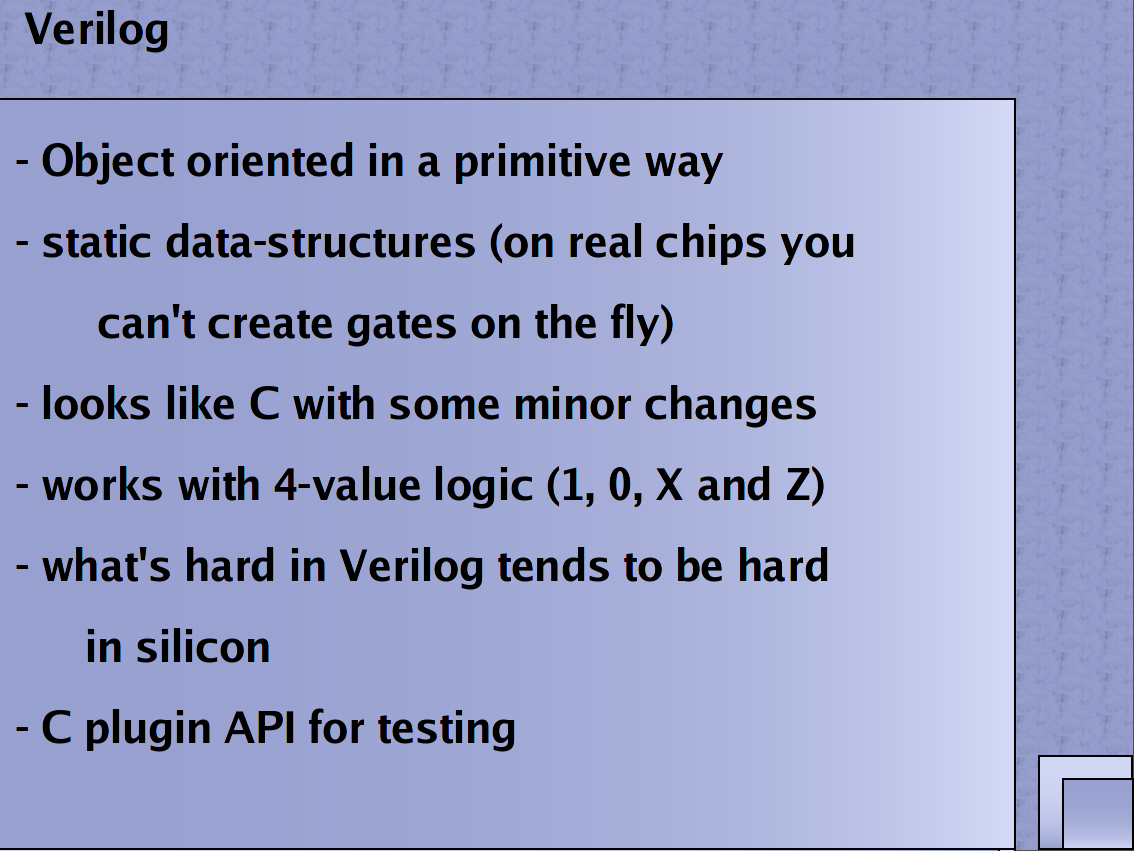 Verilog

- Object oriented in a primitive way

- static data-structures (on real chips you can't create gates on the fly)

- looks like C with some minor changes

- works with 4-value logic (1, 0, X and Z)

- what's hard in Verilog tends to be hard in silicon

- C plugin API for testing